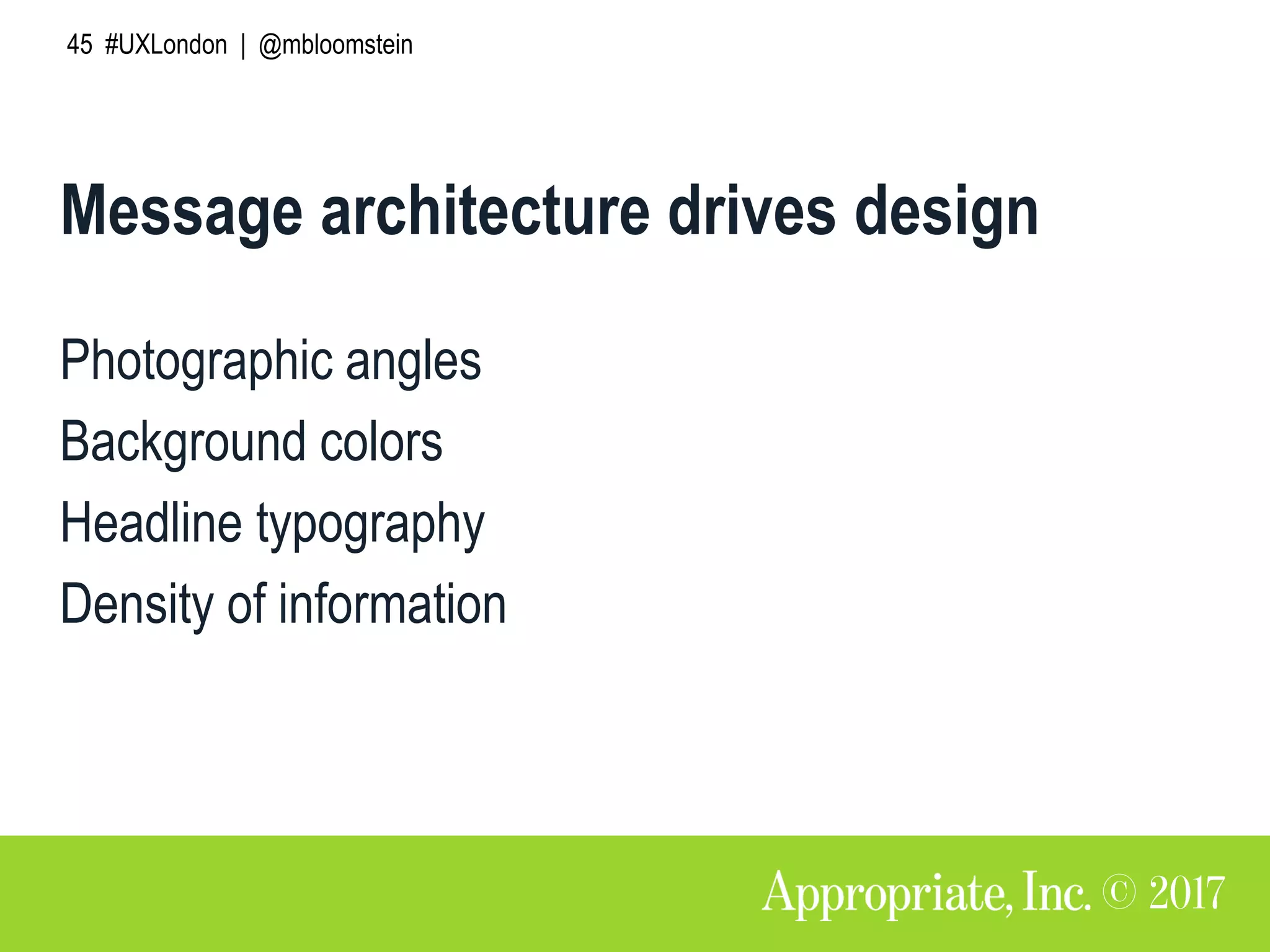 45 #UXLondon | @mbloomstein

Message architecture drives design

Photographic angles
Background colors
Headline typography
Density of information

Appropriate, Inc. © 2017